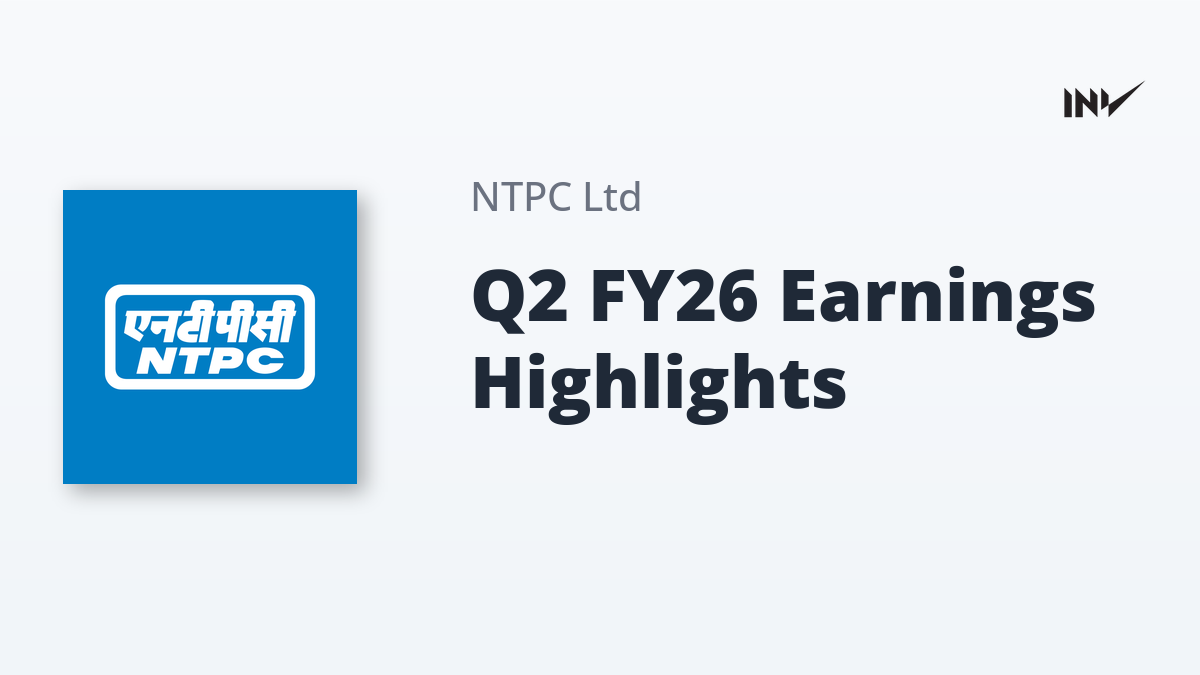 INV

एनटीपीसी
NTPC

NTPC Ltd

Q2 FY26 Earnings Highlights